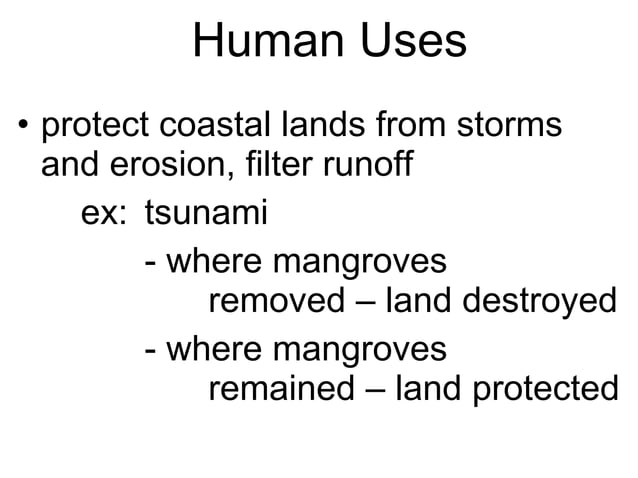 Human Uses

• protect coastal lands from storms and erosion, filter runoff

ex: tsunami

- where mangroves removed – land destroyed

- where mangroves remained – land protected